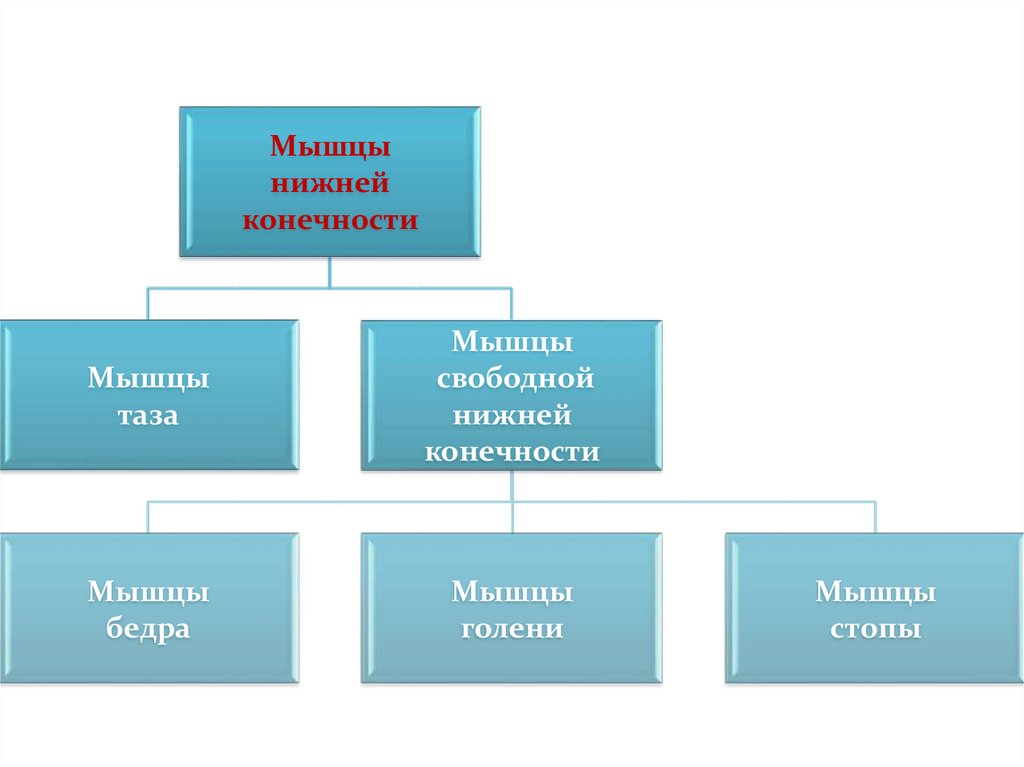 Мышцы нижней конечности

Мышцы таза

Мышцы свободной нижней конечности

Мышцы бедра

Мышцы голени

Мышцы стопы